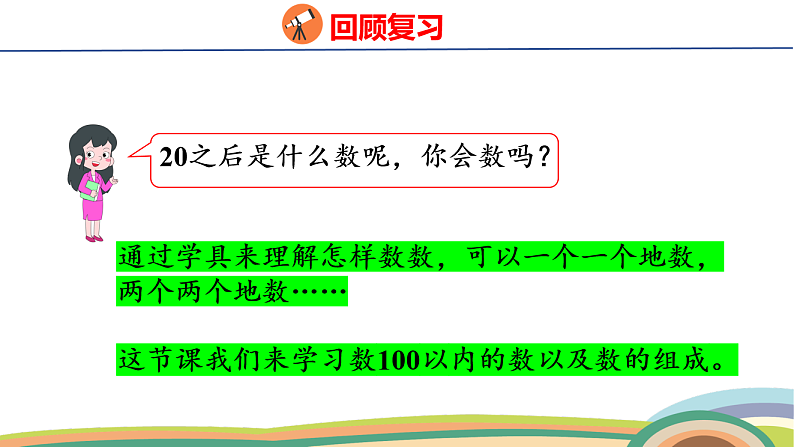 回顾复习

20之后是什么数呢，你会数吗？

通过学具来理解怎样数数，可以一个一个地数，两个两个地数……

这节课我们来学习数100以内的数以及数的组成。